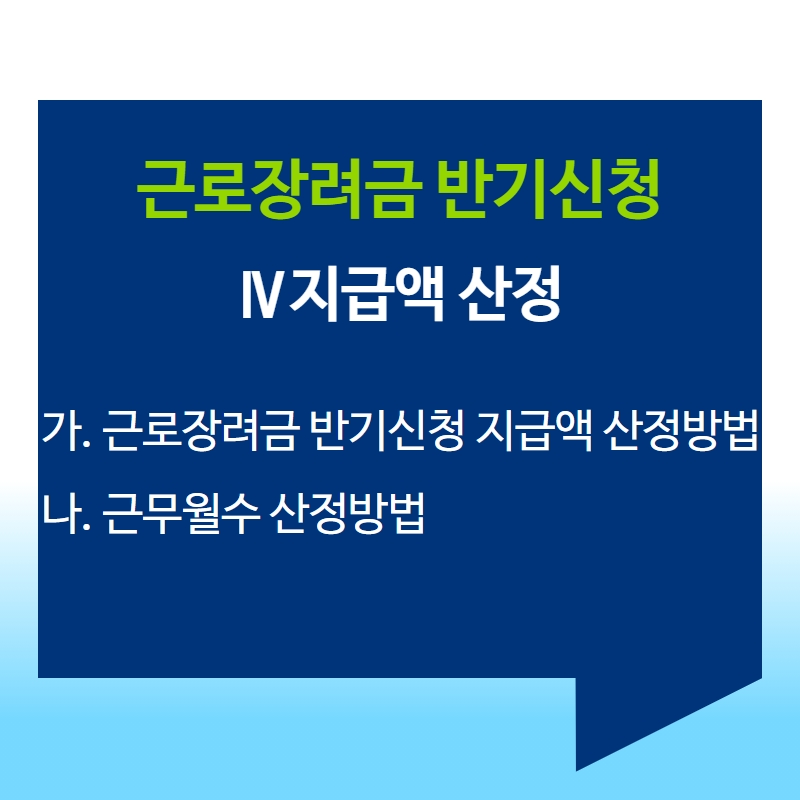 근로장려금 반기신청

Ⅳ지급액 산정

가. 근로장려금 반기신청 지급액 산정방법

나. 근무월수 산정방법